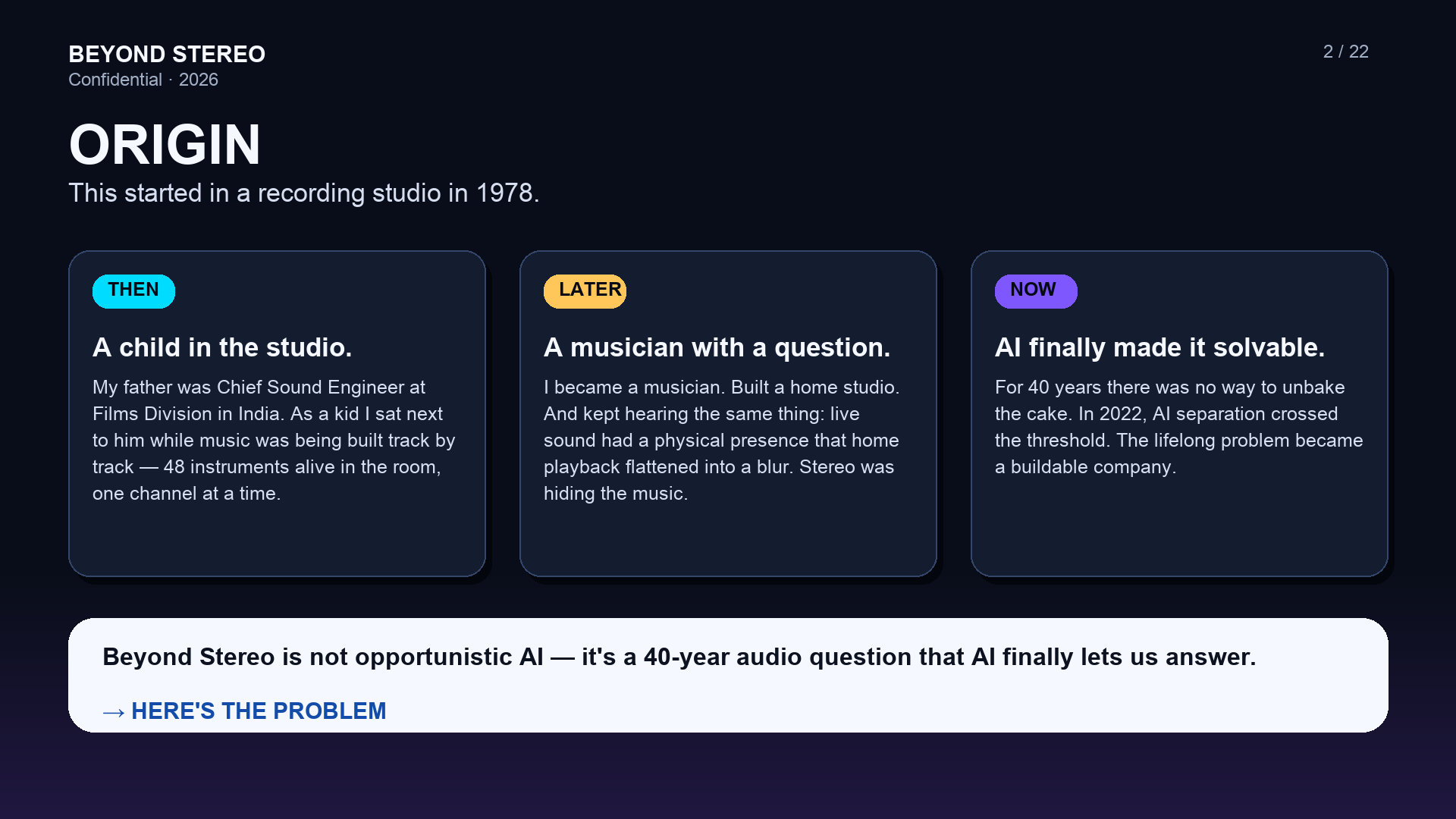 BEYOND STEREO
Confidential · 2026

2 / 22

ORIGIN
This started in a recording studio in 1978.

THEN

A child in the studio.

My father was Chief Sound Engineer at Films Division in India. As a kid I sat next to him while music was being built track by track — 48 instruments alive in the room, one channel at a time.

LATER

A musician with a question.

I became a musician. Built a home studio. And kept hearing the same thing: live sound had a physical presence that home playback flattened into a blur. Stereo was hiding the music.

NOW

AI finally made it solvable.

For 40 years there was no way to unbake the cake. In 2022, AI separation crossed the threshold. The lifelong problem became a buildable company.

Beyond Stereo is not opportunistic AI — it's a 40-year audio question that AI finally lets us answer.

→ HERE'S THE PROBLEM